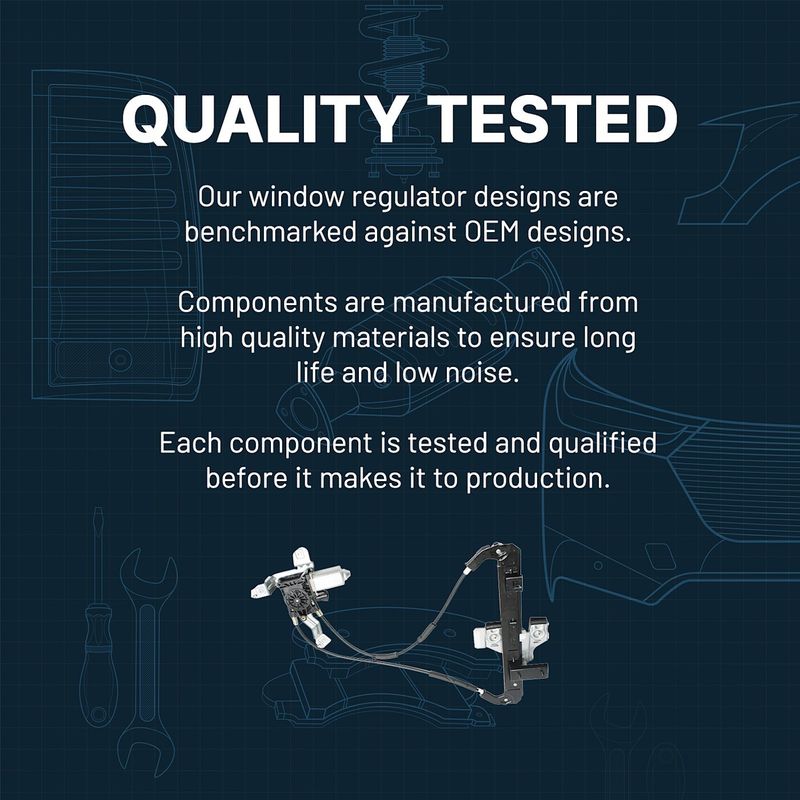 QUALITY TESTED

Our window regulator designs are benchmarked against OEM designs.

Components are manufactured from high quality materials to ensure long life and low noise.

Each component is tested and qualified before it makes it to production.